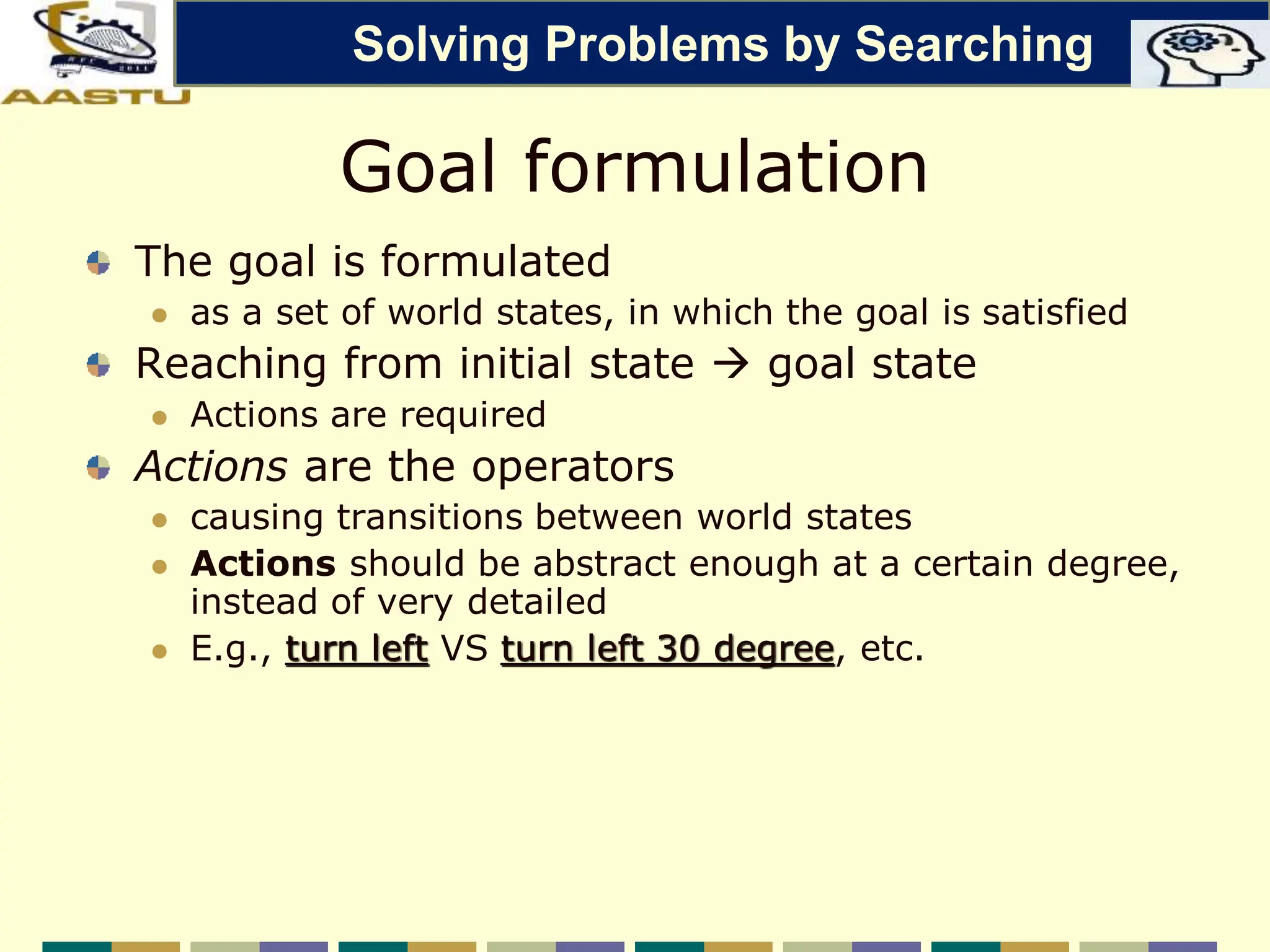 AASTU

Solving Problems by Searching

Goal formulation

The goal is formulated

as a set of world states, in which the goal is satisfied

Reaching from initial state → goal state

Actions are required

Actions are the operators

causing transitions between world states

Actions should be abstract enough at a certain degree, instead of very detailed

E.g., turn left VS turn left 30 degree, etc.